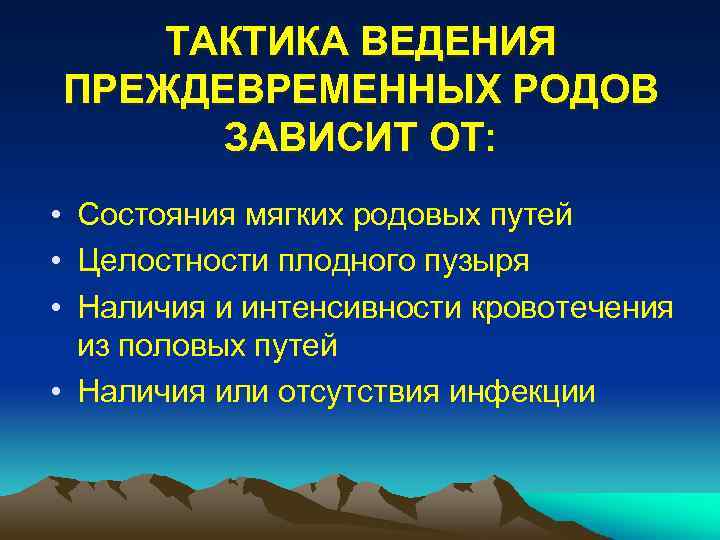 ТАКТИКА ВЕДЕНИЯ ПРЕЖДЕВРЕМЕННЫХ РОДОВ ЗАВИСИТ ОТ:

• Состояния мягких родовых путей
• Целостности плодного пузыря
• Наличия и интенсивности кровотечения из половых путей
• Наличия или отсутствия инфекции